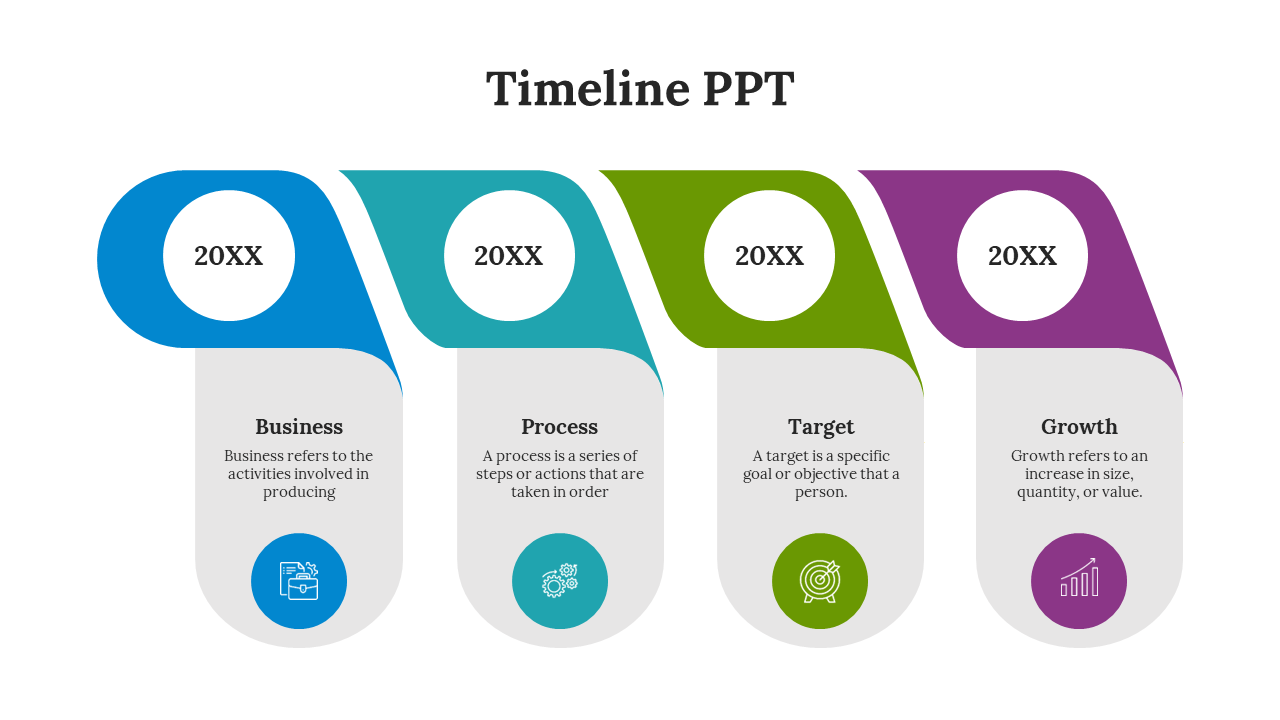 Timeline PPT

20XX

Business

Business refers to the activities involved in producing

20XX

Process

A process is a series of steps or actions that are taken in order

20XX

Target

A target is a specific goal or objective that a person.

20XX

Growth

Growth refers to an increase in size, quantity, or value.